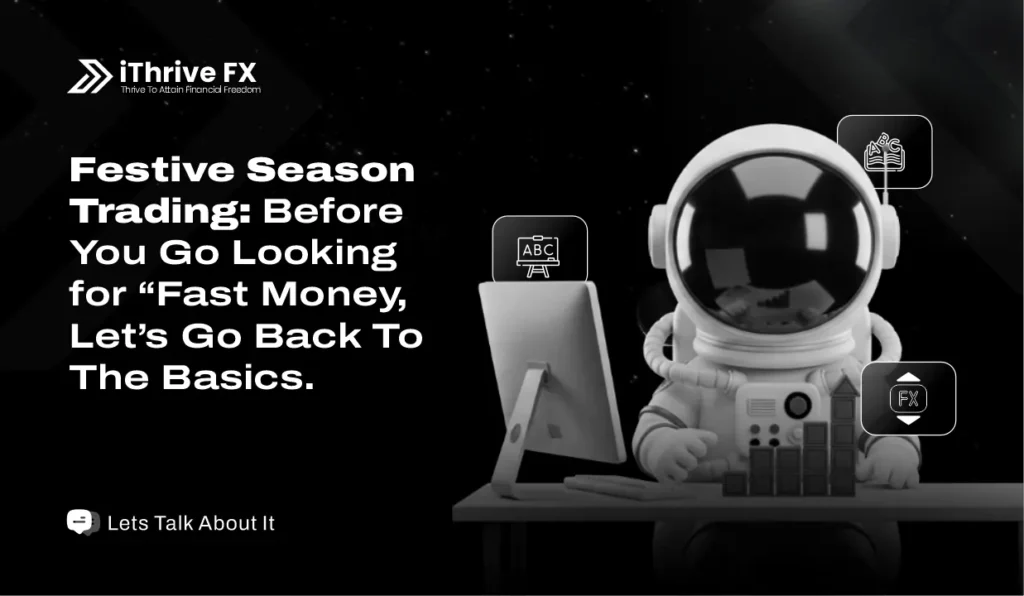 iThrive FX
Thrive To Attain Financial Freedom

Festive Season Trading: Before You Go Looking for “Fast Money, Let’s Go Back To The Basics.

ABC

ABC

FX

Lets Talk About It